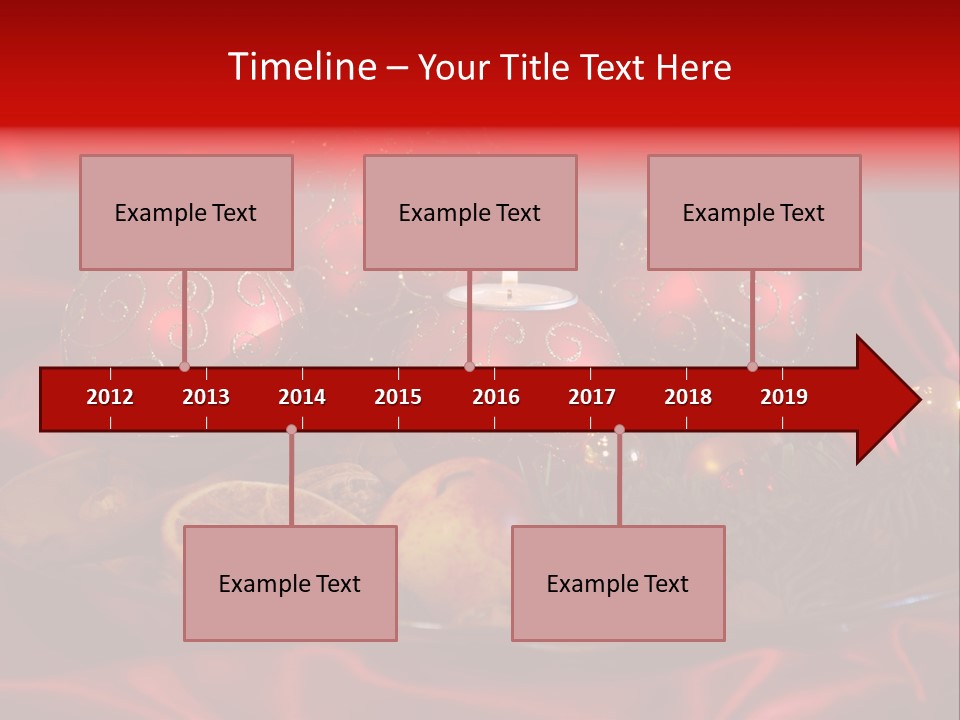 Timeline – Your Title Text Here

Example Text

Example Text

Example Text

2012 2013 2014 2015 2016 2017 2018 2019

Example Text

Example Text